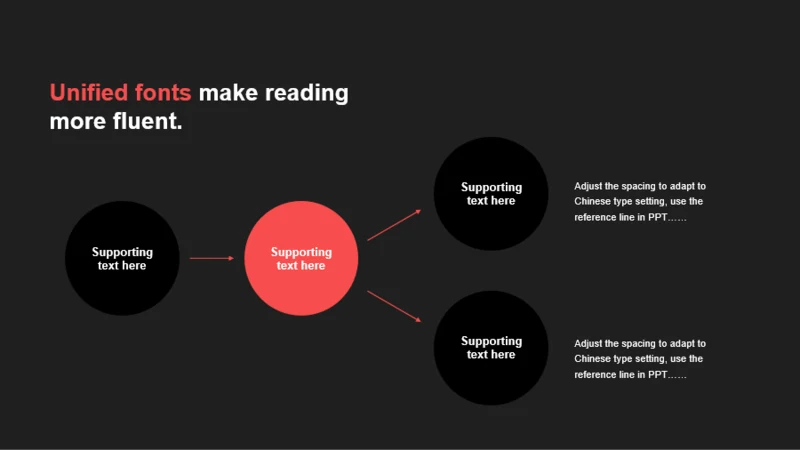 Unified fonts make reading more fluent.

Supporting text here

Supporting text here

Supporting text here

Adjust the spacing to adapt to Chinese type setting, use the reference line in PPT……

Supporting text here

Adjust the spacing to adapt to Chinese type setting, use the reference line in PPT……